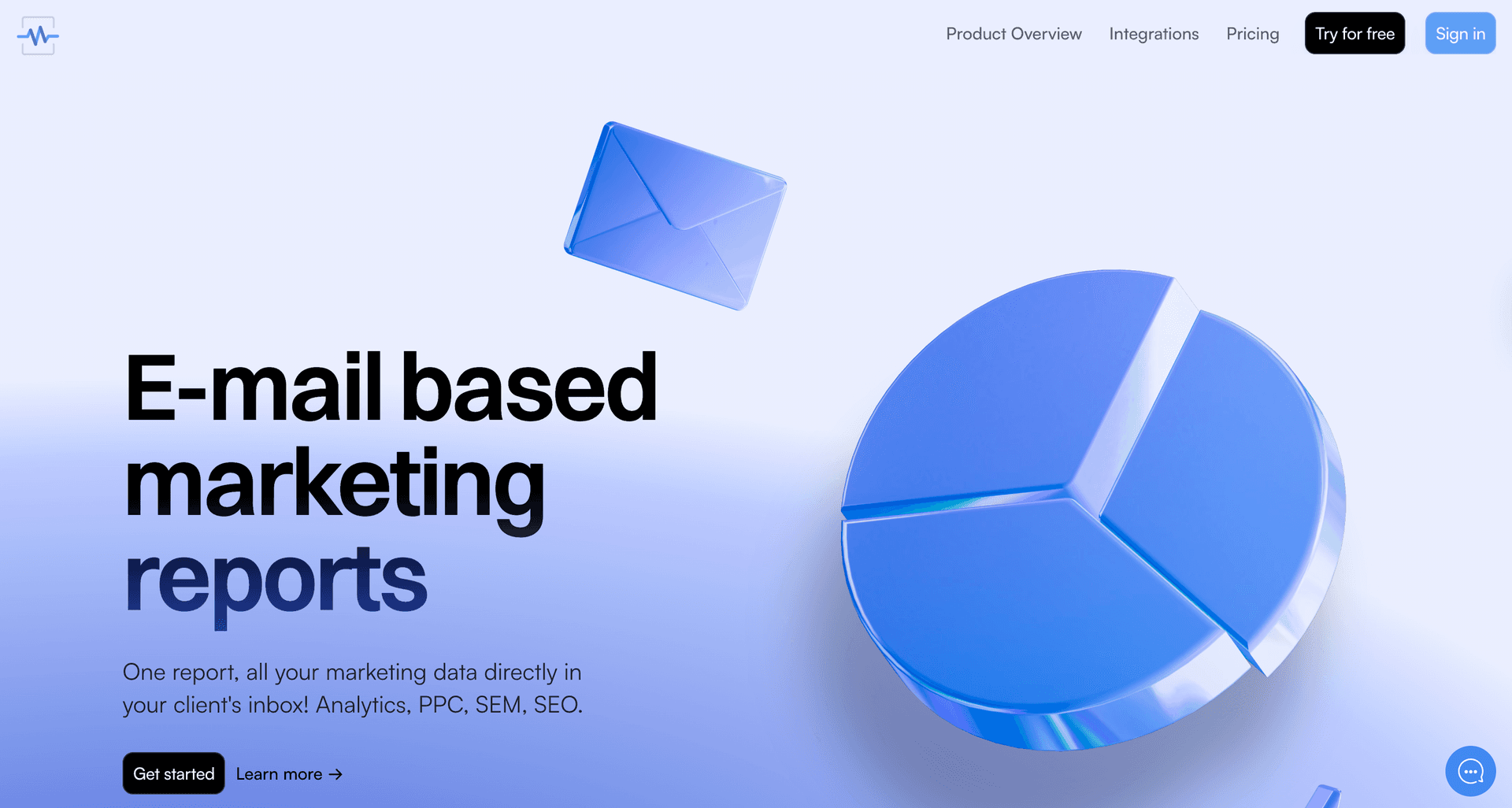 Product Overview Integrations Pricing Try for free Sign in

E-mail based marketing reports

One report, all your marketing data directly in your client's inbox! Analytics, PPC, SEM, SEO.

Get started Learn more →